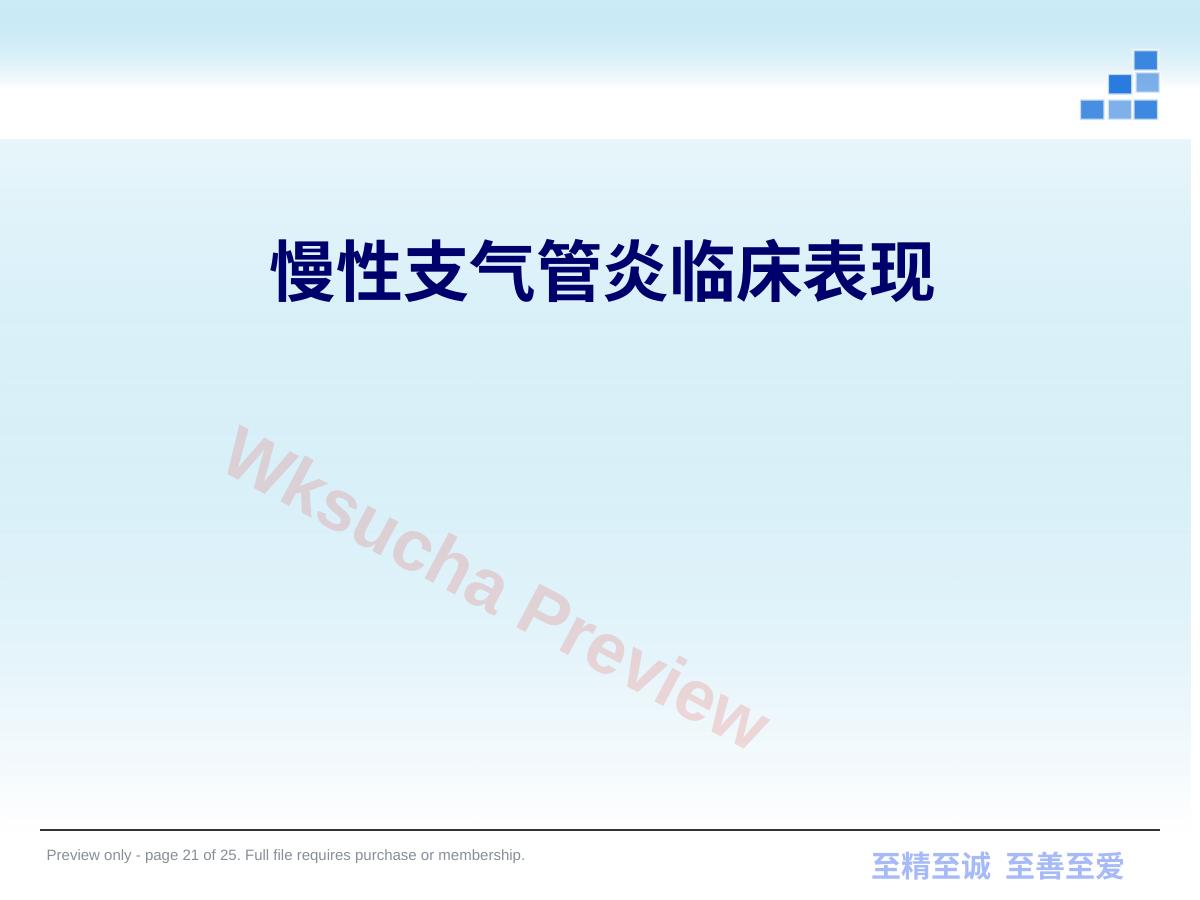 慢性支气管炎临床表现

Wksucha Preview

Preview only - page 21 of 25. Full file requires purchase or membership.

至精至诚 至善至爱